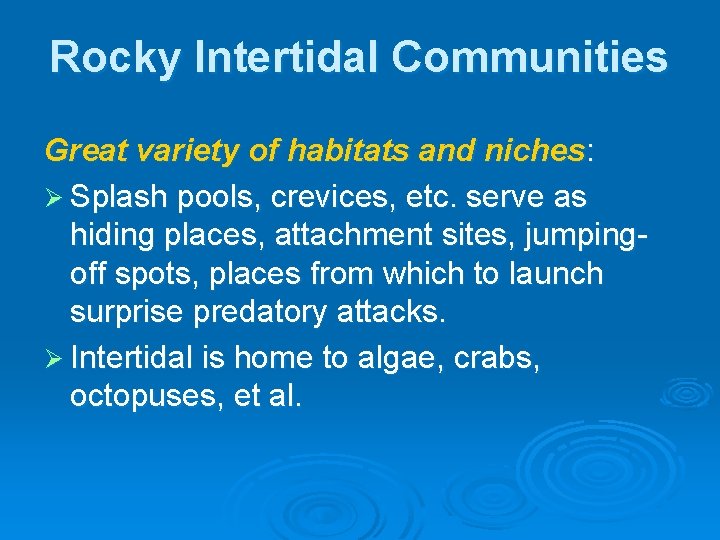 Rocky Intertidal Communities

Great variety of habitats and niches:

➢ Splash pools, crevices, etc. serve as hiding places, attachment sites, jumping-off spots, places from which to launch surprise predatory attacks.

➢ Intertidal is home to algae, crabs, octopuses, et al.